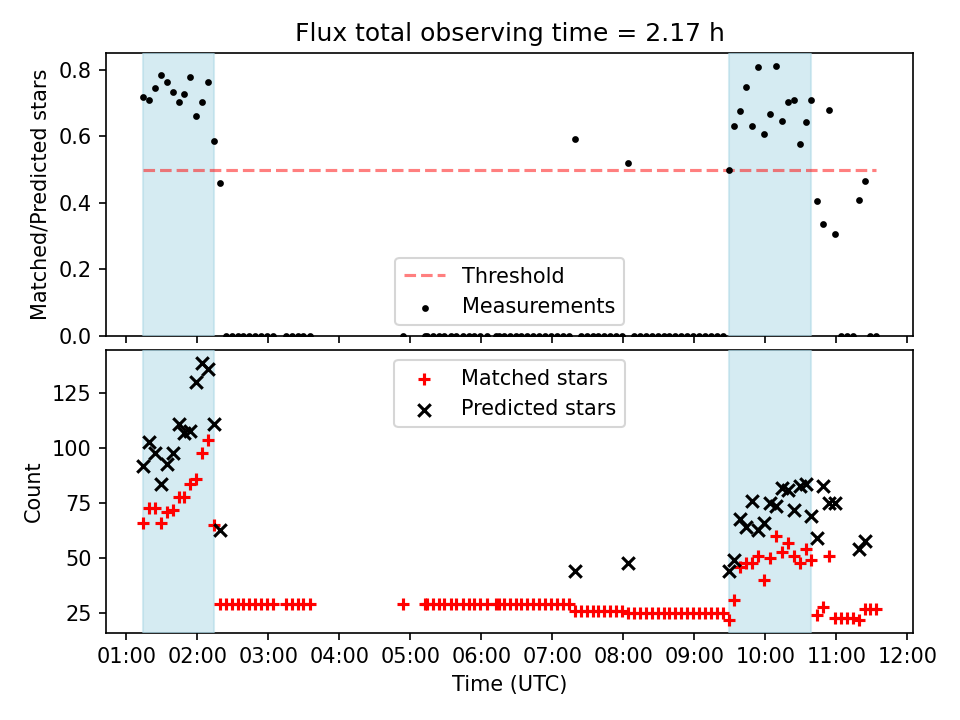 Flux total observing time = 2.17 h

Matched/Predicted stars

0.8
0.6
0.4
0.2
0.0

Threshold
Measurements

Count

125
100
75
50
25

Matched stars
Predicted stars

01:00 02:00 03:00 04:00 05:00 06:00 07:00 08:00 09:00 10:00 11:00 12:00
Time (UTC)